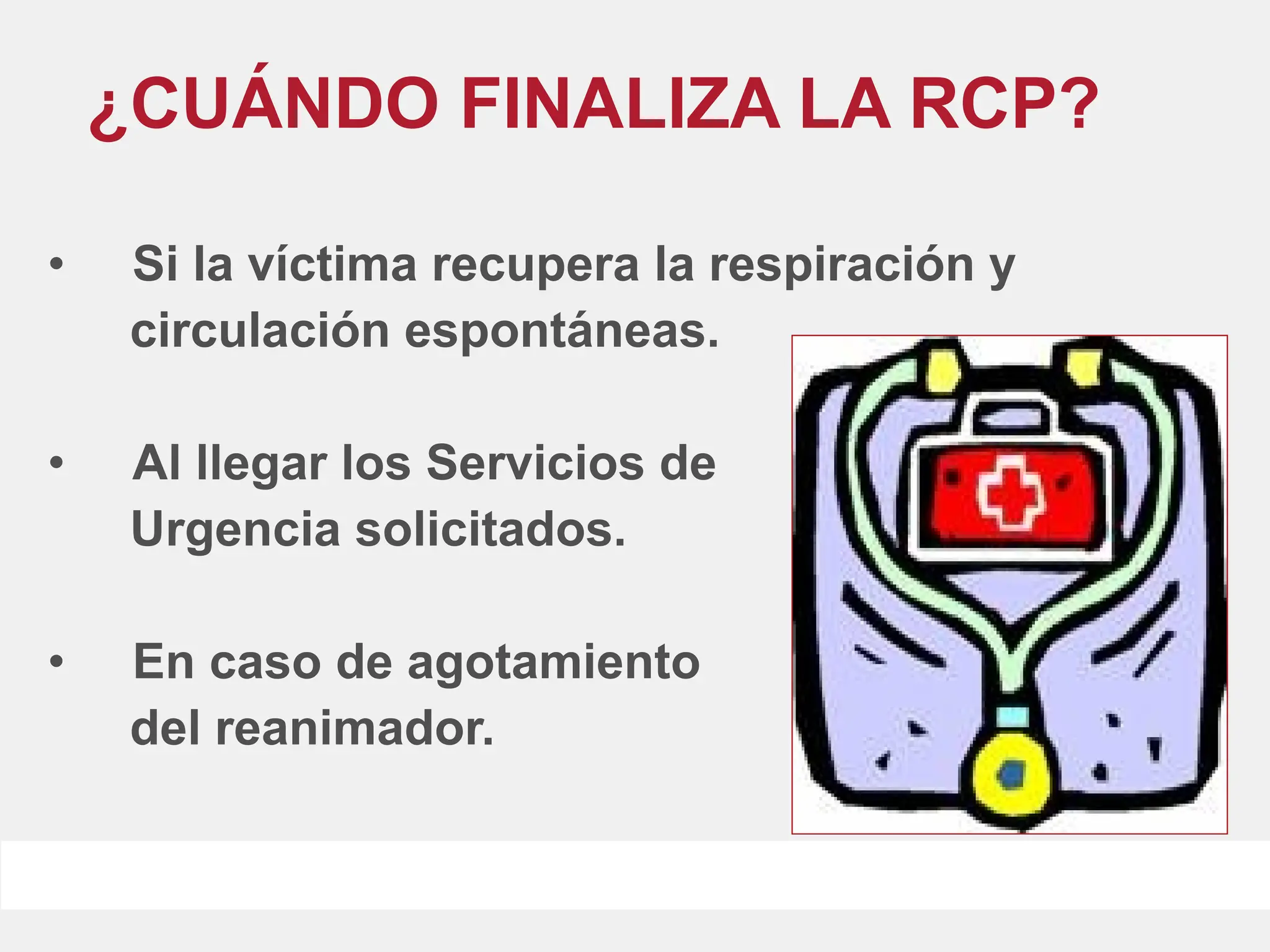 ¿CUÁNDO FINALIZA LA RCP?

• Si la víctima recupera la respiración y circulación espontáneas.

• Al llegar los Servicios de Urgencia solicitados.

• En caso de agotamiento del reanimador.